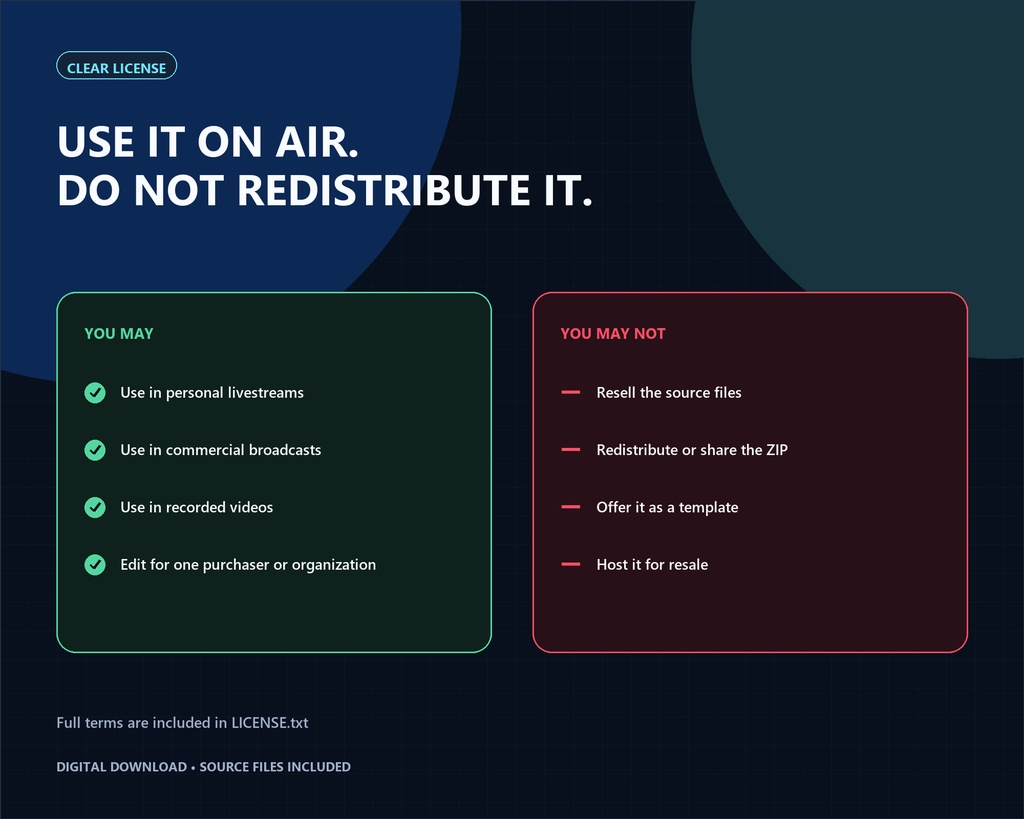 CLEAR LICENSE

USE IT ON AIR.
DO NOT REDISTRIBUTE IT.

YOU MAY

Use in personal livestreams

Use in commercial broadcasts

Use in recorded videos

Edit for one purchaser or organization

YOU MAY NOT

Resell the source files

Redistribute or share the ZIP

Offer it as a template

Host it for resale

Full terms are included in LICENSE.txt

DIGITAL DOWNLOAD • SOURCE FILES INCLUDED